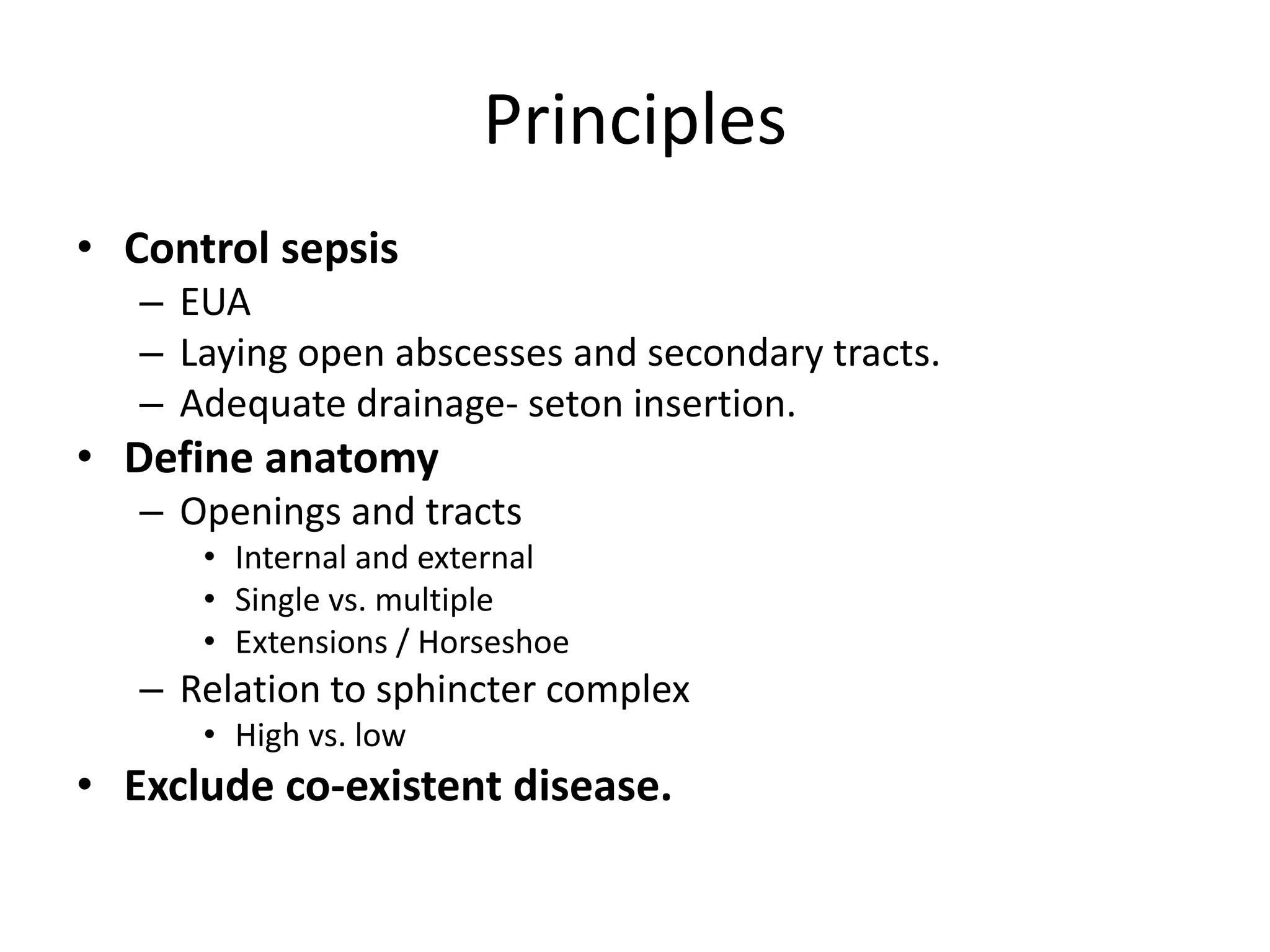 Principles

• Control sepsis
  – EUA
  – Laying open abscesses and secondary tracts.
  – Adequate drainage- seton insertion.
• Define anatomy
  – Openings and tracts
    • Internal and external
    • Single vs. multiple
    • Extensions / Horseshoe
  – Relation to sphincter complex
    • High vs. low
• Exclude co-existent disease.